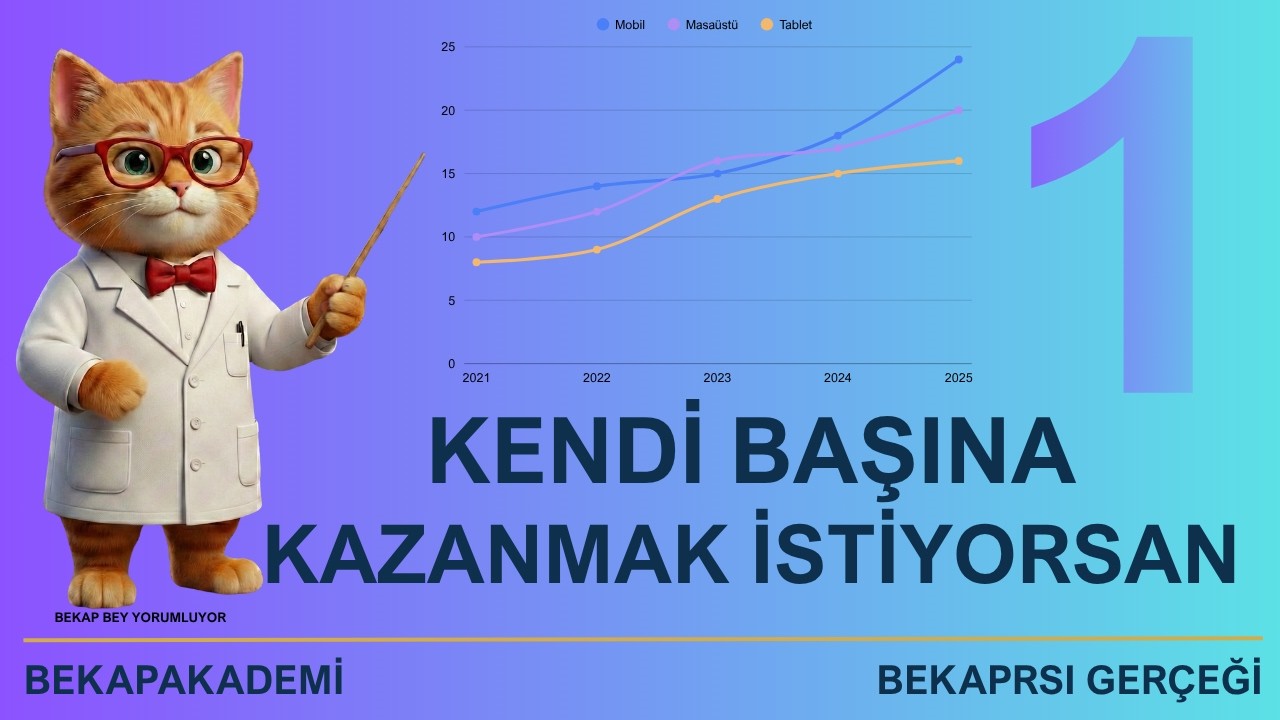 Mobil Masaüstü Tablet

25
20
15
10
5
0

2021 2022 2023 2024 2025

1

KENDİ BAŞINA KAZANMAK İSTİYORSAN

BEKAP BEY YORUMLUYOR

BEKAPAKADEMİ

BEKAPRSI GERÇEĞİ